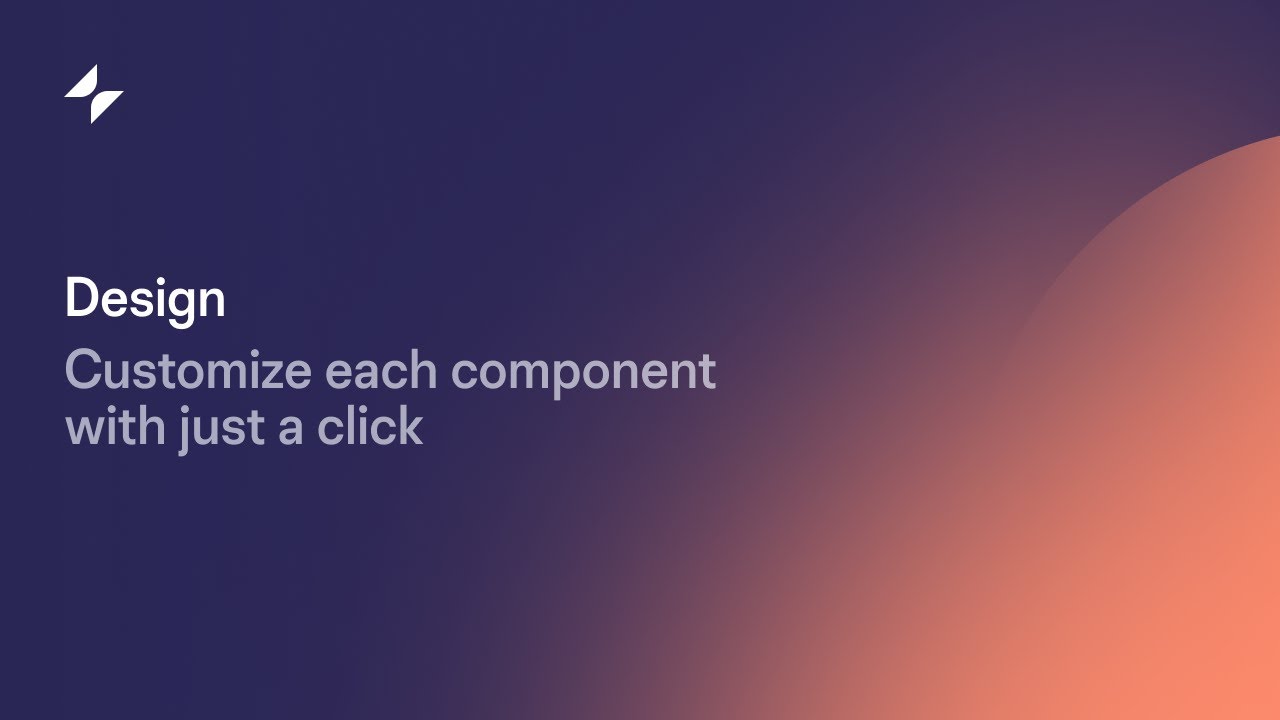 Design

Customize each component with just a click